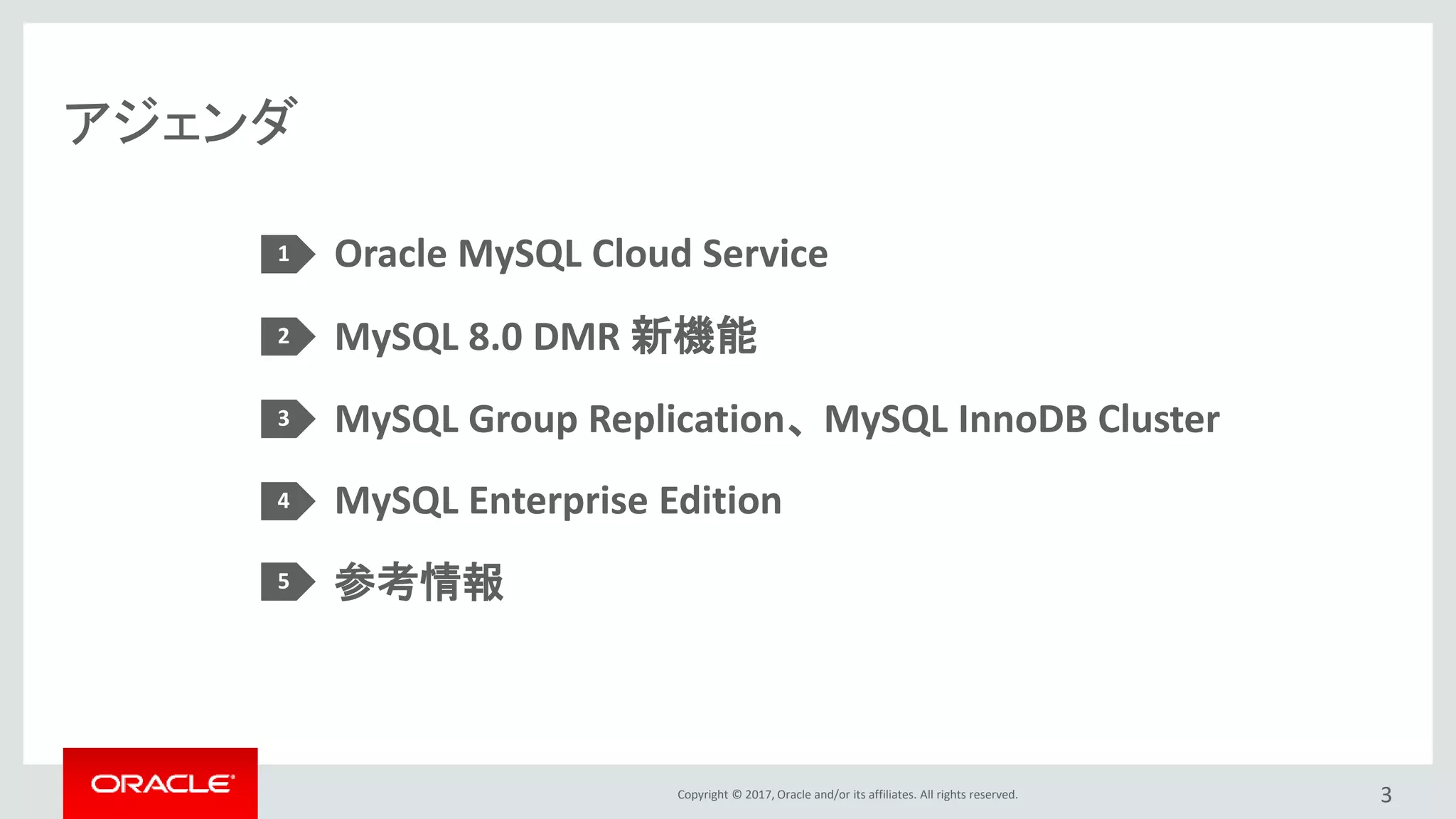 アジェンダ

1 Oracle MySQL Cloud Service

2 MySQL 8.0 DMR 新機能

3 MySQL Group Replication、MySQL InnoDB Cluster

4 MySQL Enterprise Edition

5 参考情報

ORACLE

Copyright © 2017, Oracle and/or its affiliates. All rights reserved.

3